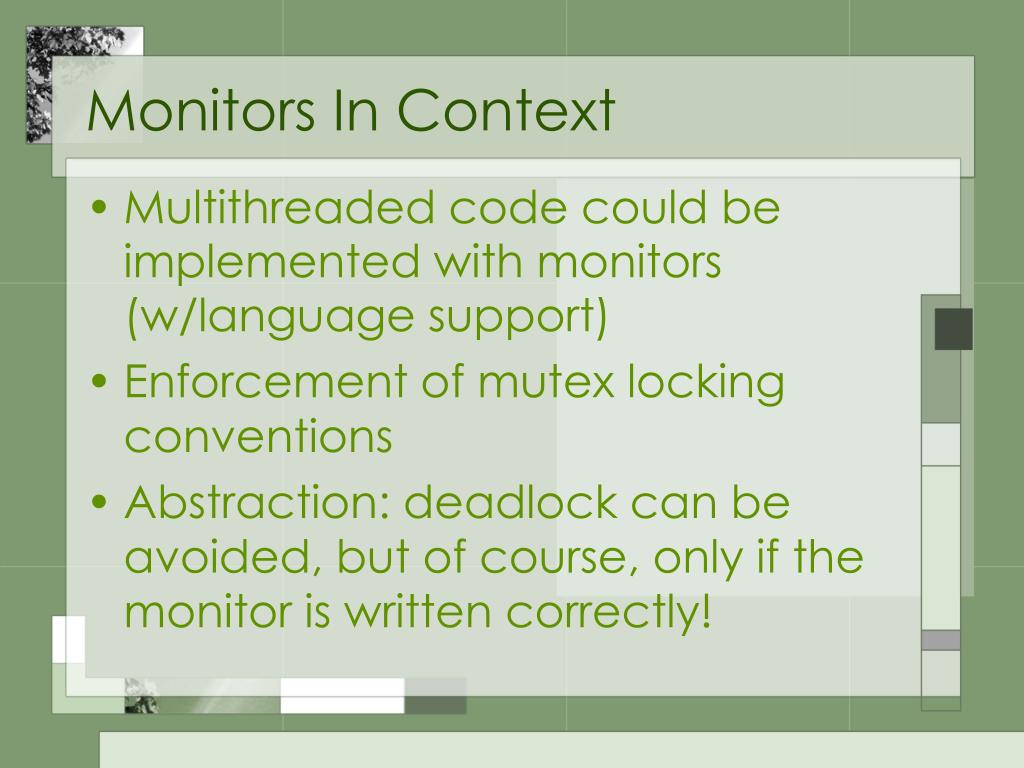 Monitors In Context

• Multithreaded code could be implemented with monitors (w/language support)
• Enforcement of mutex locking conventions
• Abstraction: deadlock can be avoided, but of course, only if the monitor is written correctly!